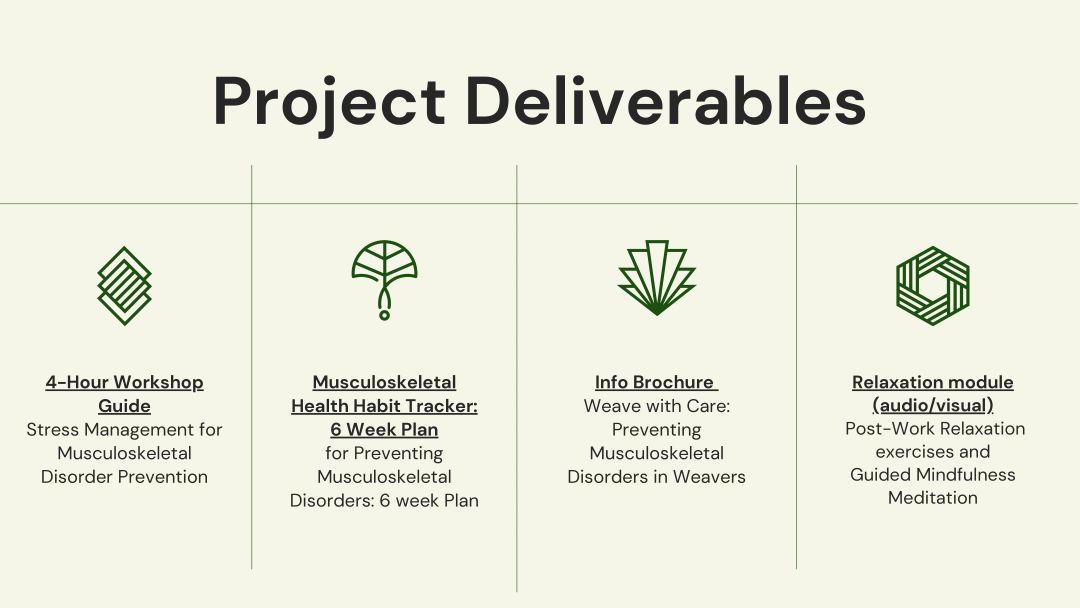 Project Deliverables

4-Hour Workshop Guide
Stress Management for Musculoskeletal Disorder Prevention

Musculoskeletal Health Habit Tracker: 6 Week Plan
for Preventing Musculoskeletal Disorders: 6 week Plan

Info Brochure
Weave with Care: Preventing Musculoskeletal Disorders in Weavers

Relaxation module (audio/visual)
Post-Work Relaxation exercises and Guided Mindfulness Meditation